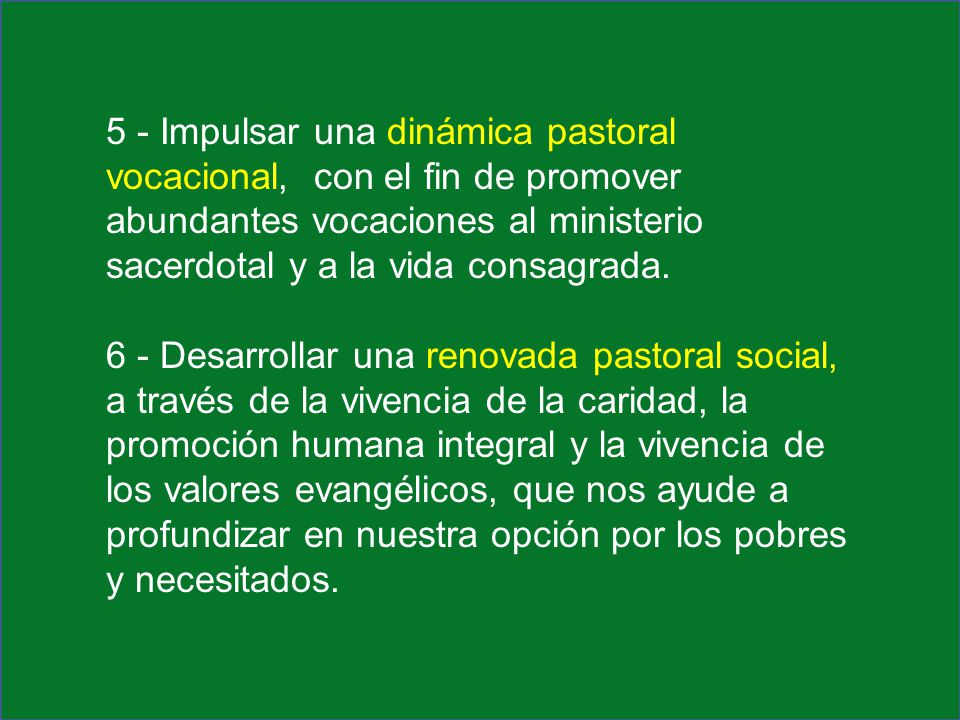 5 - Impulsar una dinámica pastoral vocacional, con el fin de promover abundantes vocaciones al ministerio sacerdotal y a la vida consagrada.

6 - Desarrollar una renovada pastoral social, a través de la vivencia de la caridad, la promoción humana integral y la vivencia de los valores evangélicos, que nos ayude a profundizar en nuestra opción por los pobres y necesitados.